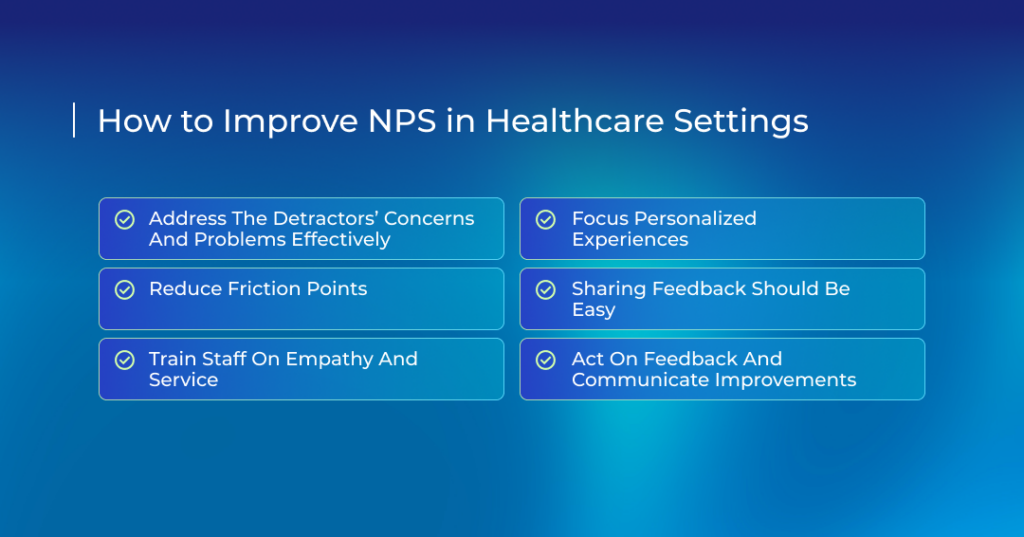 How to Improve NPS in Healthcare Settings

Address The Detractors' Concerns And Problems Effectively

Reduce Friction Points

Train Staff On Empathy And Service

Focus Personalized Experiences

Sharing Feedback Should Be Easy

Act On Feedback And Communicate Improvements